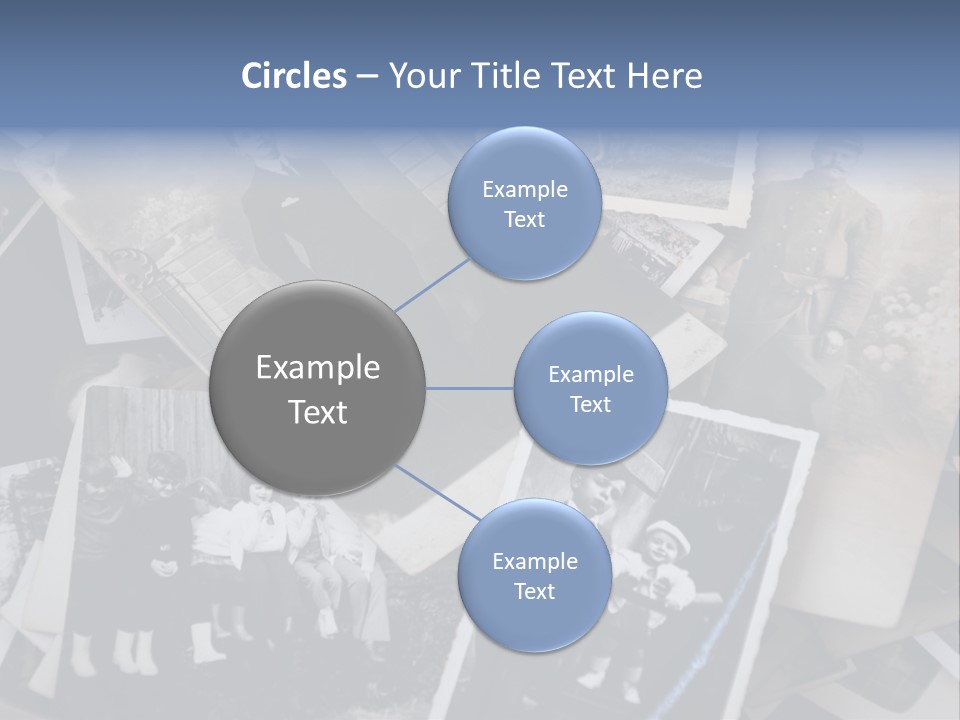 Circles – Your Title Text Here

Example Text

Example Text

Example Text

Example Text